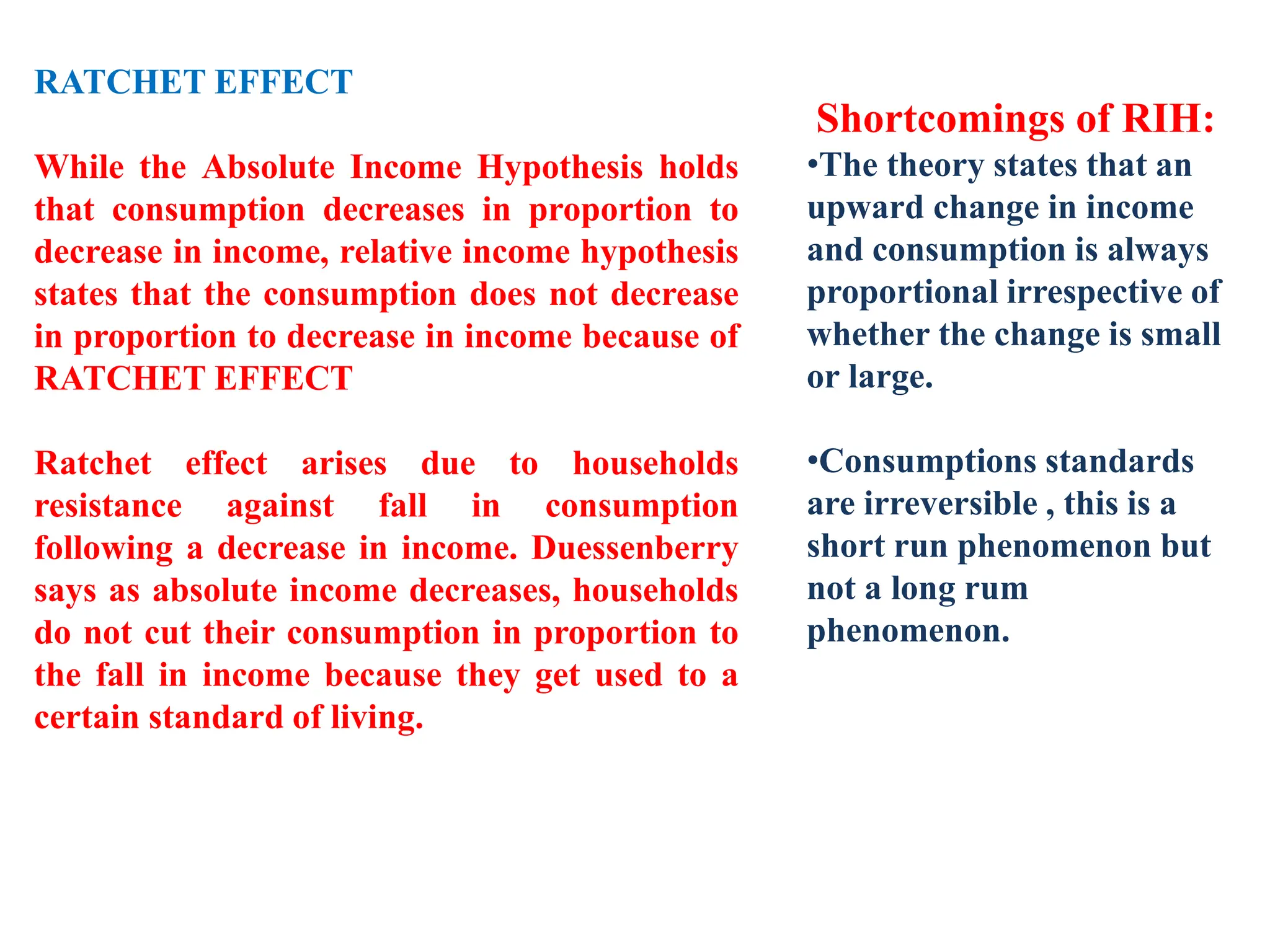 RATCHET EFFECT

While the Absolute Income Hypothesis holds that consumption decreases in proportion to decrease in income, relative income hypothesis states that the consumption does not decrease in proportion to decrease in income because of RATCHET EFFECT

Ratchet effect arises due to households resistance against fall in consumption following a decrease in income. Duessenberry says as absolute income decreases, households do not cut their consumption in proportion to the fall in income because they get used to a certain standard of living.

Shortcomings of RIH:

•The theory states that an upward change in income and consumption is always proportional irrespective of whether the change is small or large.

•Consumptions standards are irreversible , this is a short run phenomenon but not a long rum phenomenon.